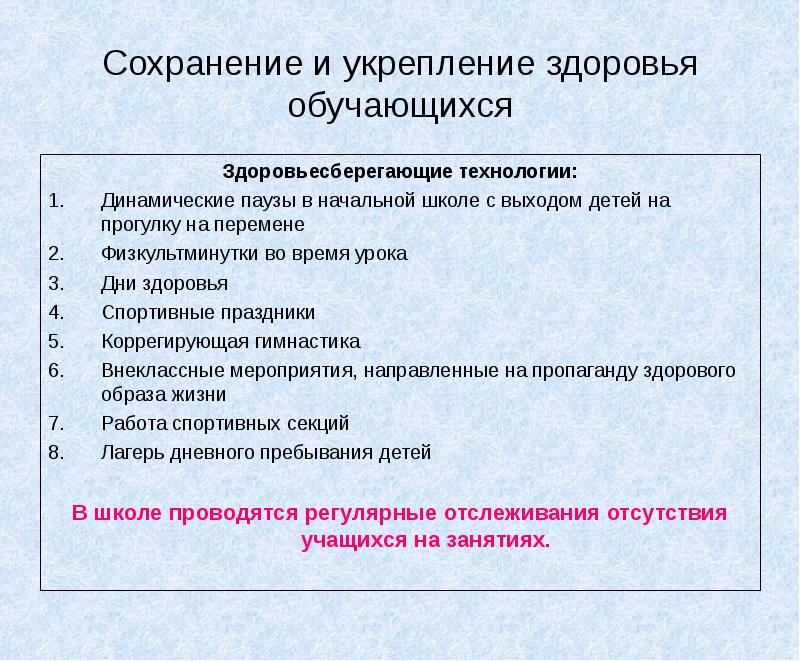 Сохранение и укрепление здоровья обучающихся

Здоровьесберегающие технологии:

1. Динамические паузы в начальной школе с выходом детей на прогулку на перемене
2. Физкультминутки во время урока
3. Дни здоровья
4. Спортивные праздники
5. Коррегирующая гимнастика
6. Внеклассные мероприятия, направленные на пропаганду здорового образа жизни
7. Работа спортивных секций
8. Лагерь дневного пребывания детей

В школе проводятся регулярные отслеживания отсутствия учащихся на занятиях.